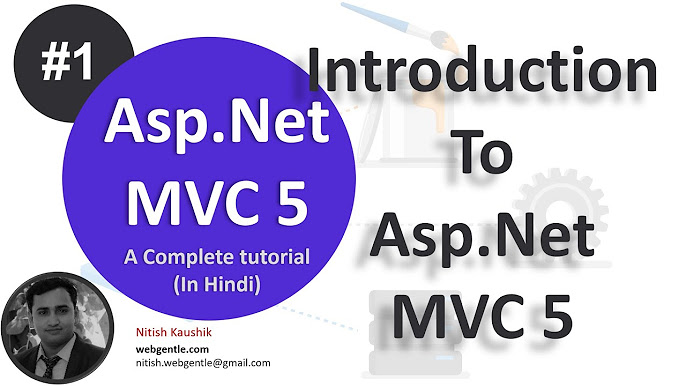 #1

Asp.Net MVC 5

A Complete tutorial (In Hindi)

Introduction To Asp.Net MVC 5

Nitish Kaushik
webgentle.com
nitish.webgentle@gmail.com